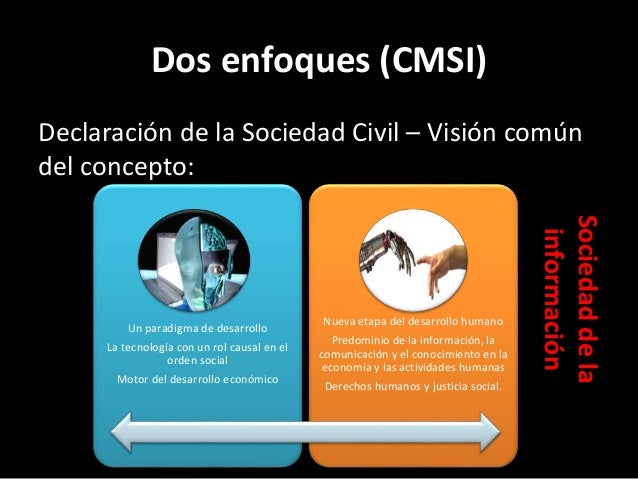 Dos enfoques (CMSI)

Declaración de la Sociedad Civil – Visión común del concepto:

Un paradigma de desarrollo

La tecnología con un rol causal en el orden social

Motor del desarrollo económico

Nueva etapa del desarrollo humano

Predominio de la información, la comunicación y el conocimiento en la economía y las actividades humanas

Derechos humanos y justicia social.

Sociedad de la información